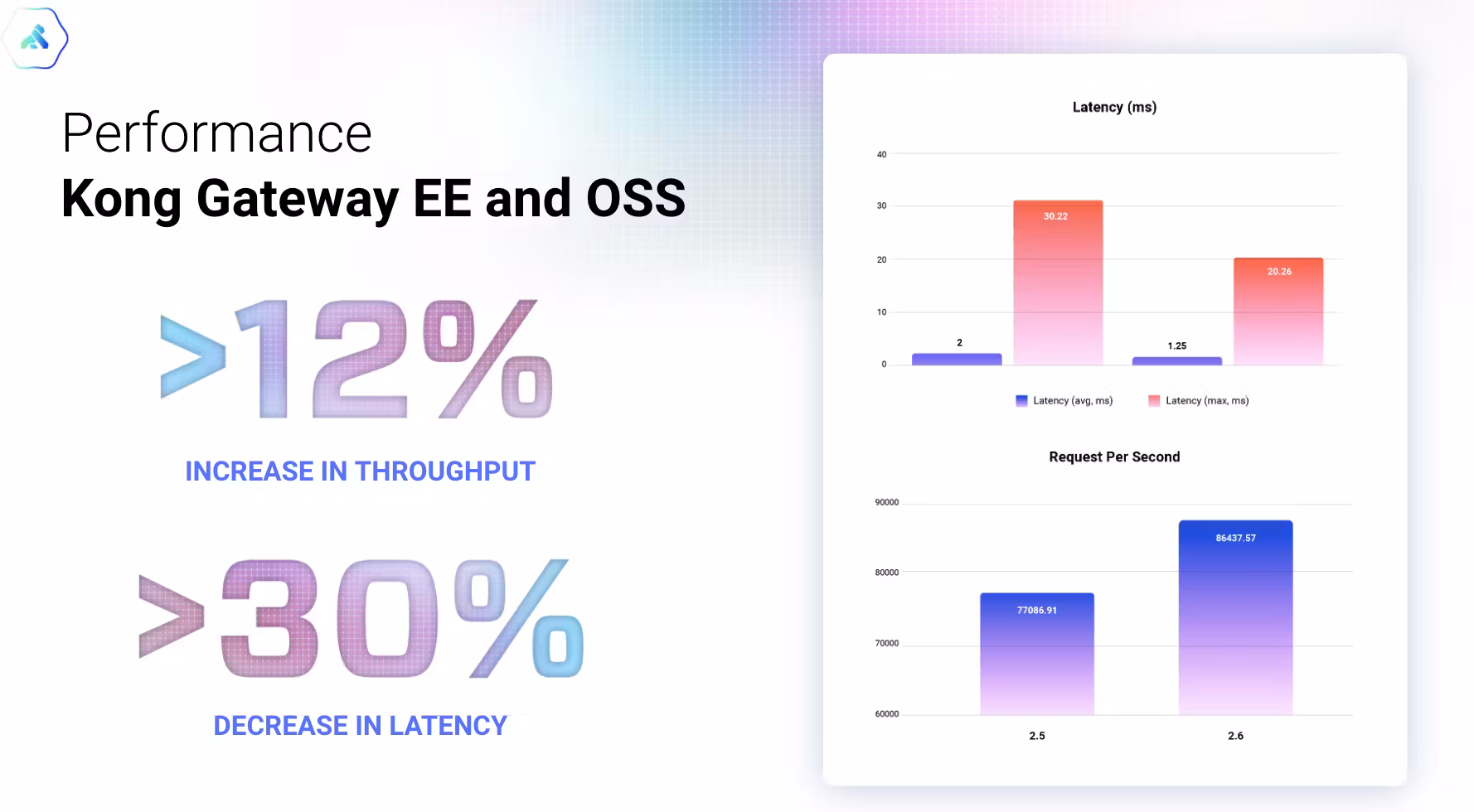 Performance
Kong Gateway EE and OSS

>12%

INCREASE IN THROUGHPUT

>30%

DECREASE IN LATENCY

Latency (ms)

40
30
20
10
0

2
30.22
1.25
20.26

Latency (avg, ms)
Latency (max, ms)

Request Per Second

90000
80000
70000
60000

77086.91
86437.57

2.5
2.6